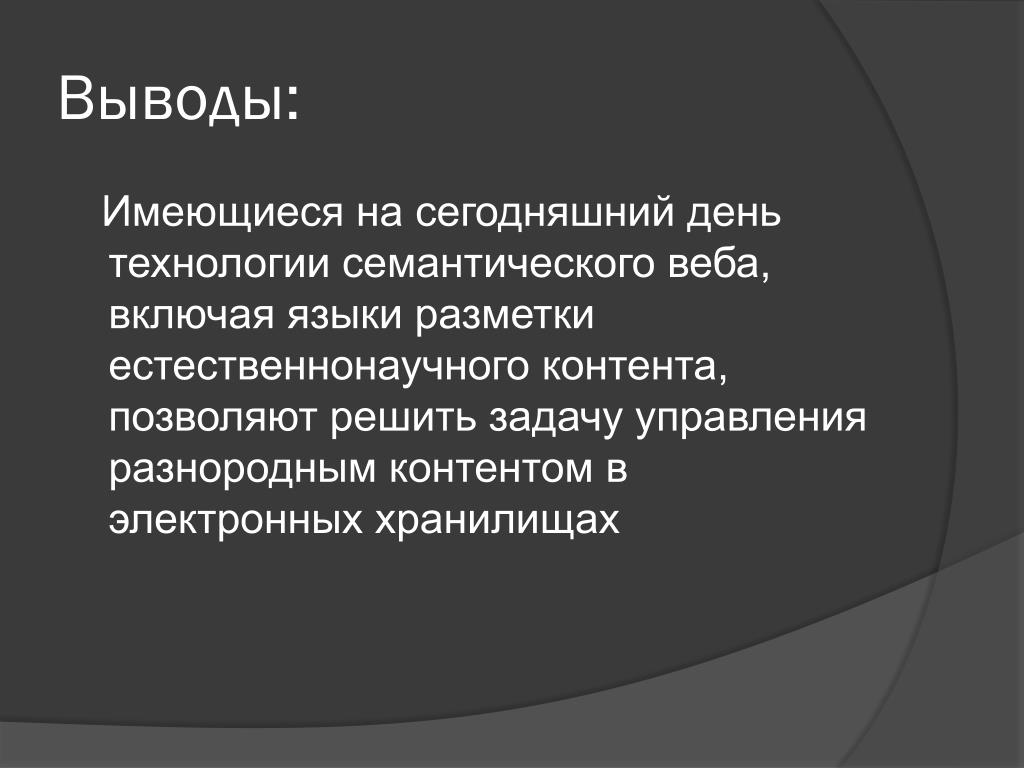 Выводы:

Имеющиеся на сегодняшний день технологии семантического веба, включая языки разметки естественнонаучного контента, позволяют решить задачу управления разнородным контентом в электронных хранилищах